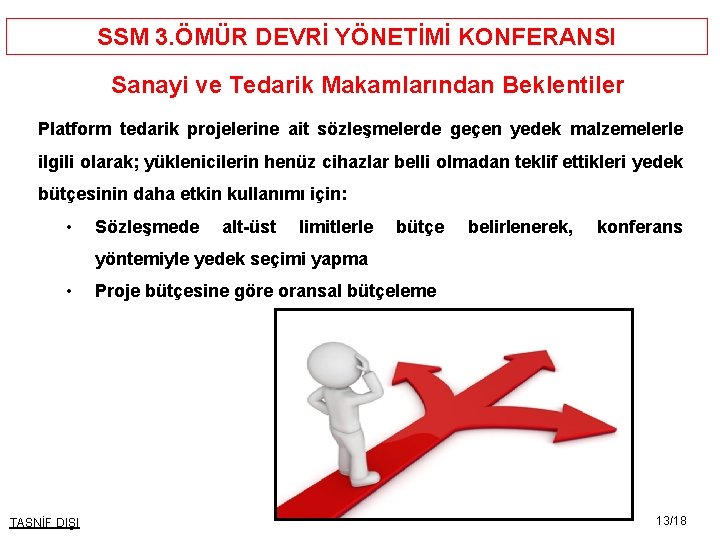 SSM 3.ÖMÜR DEVRİ YÖNETİMİ KONFERANSI

Sanayi ve Tedarik Makamlarından Beklentiler

Platform tedarik projelerine ait sözleşmelerde geçen yedek malzemelerle ilgili olarak; yüklenicilerin henüz cihazlar belli olmadan teklif ettikleri yedek bütçesinin daha etkin kullanımı için:

• Sözleşmede alt-üst limitlerle bütçe belirlenerek, konferans yöntemiyle yedek seçimi yapma

• Proje bütçesine göre oransal bütçeleme

TASNİF DIŞI

13/18